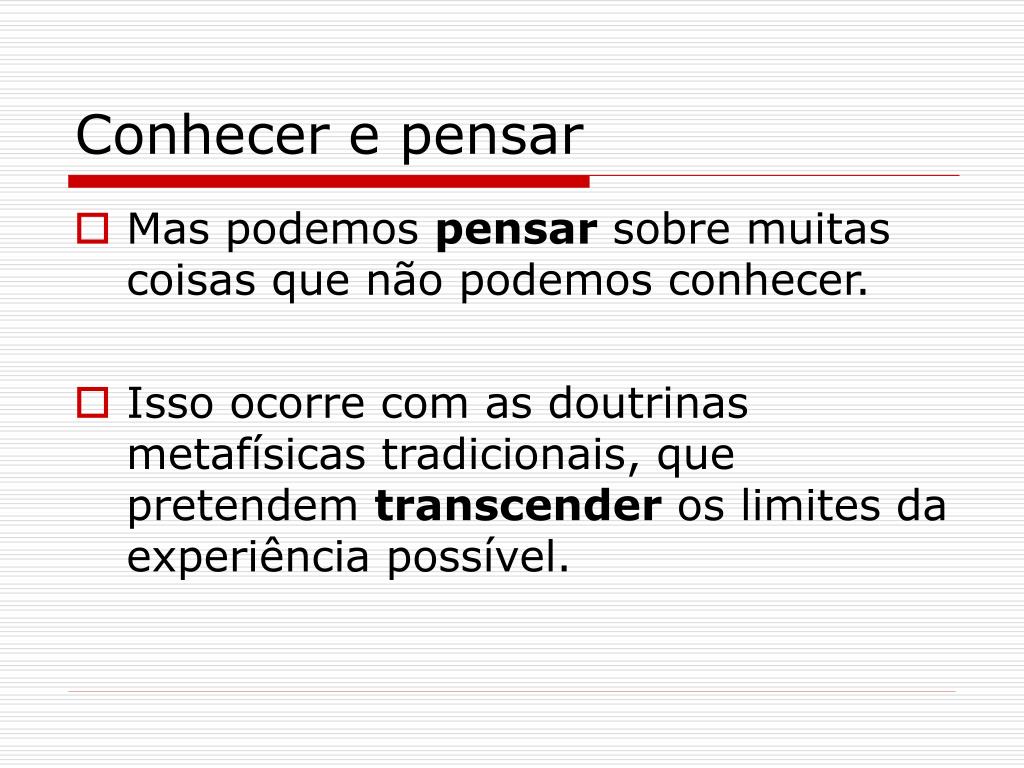 Conhecer e pensar

Mas podemos pensar sobre muitas coisas que não podemos conhecer.

Isso ocorre com as doutrinas metafísicas tradicionais, que pretendem transcender os limites da experiência possível.